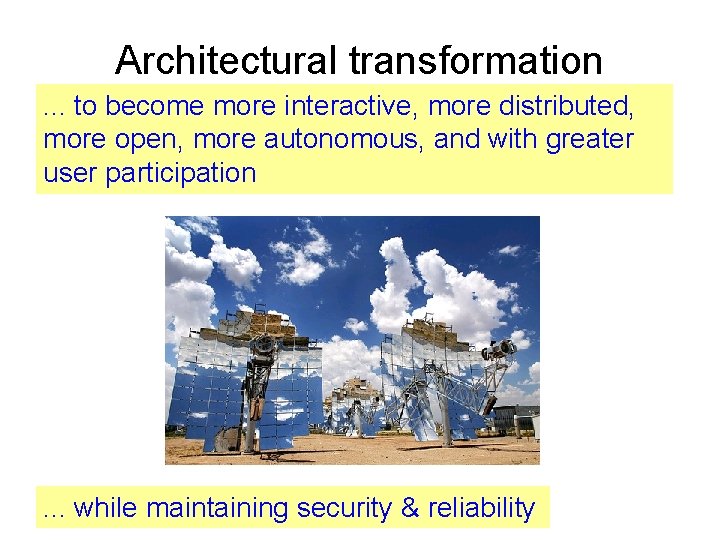 Architectural transformation

... to become more interactive, more distributed, more open, more autonomous, and with greater user participation

... while maintaining security & reliability